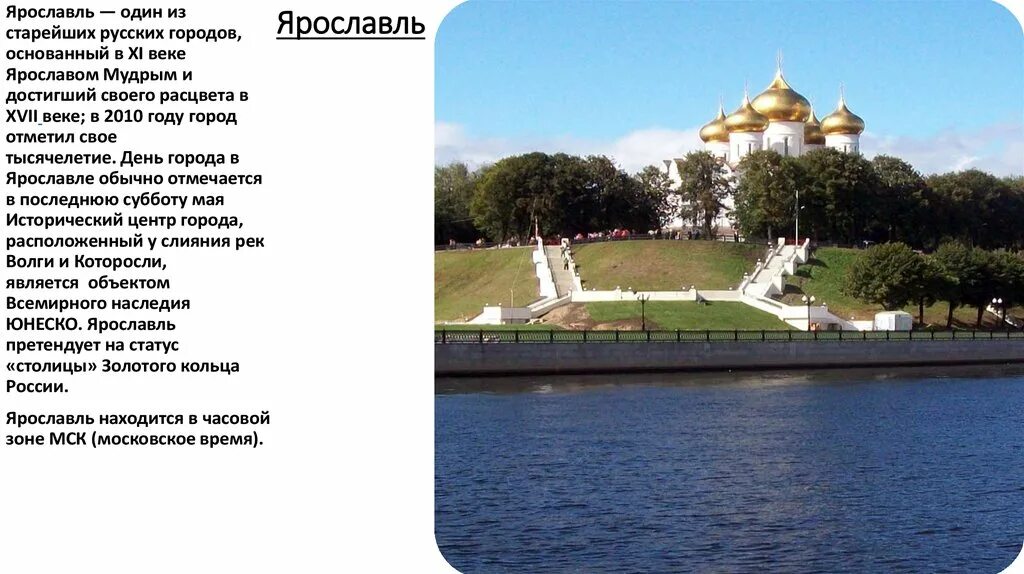 Ярославль

Ярославль — один из старейших русских городов, основанный в XI веке Ярославом Мудрым и достигший своего расцвета в XVII веке; в 2010 году город отметил свое тысячелетие. День города в Ярославле обычно отмечается в последнюю субботу мая Исторический центр города, расположенный у слияния рек Волги и Которосли, является объектом Всемирного наследия ЮНЕСКО. Ярославль претендует на статус «столицы» Золотого кольца России.

Ярославль находится в часовой зоне МСК (московское время).